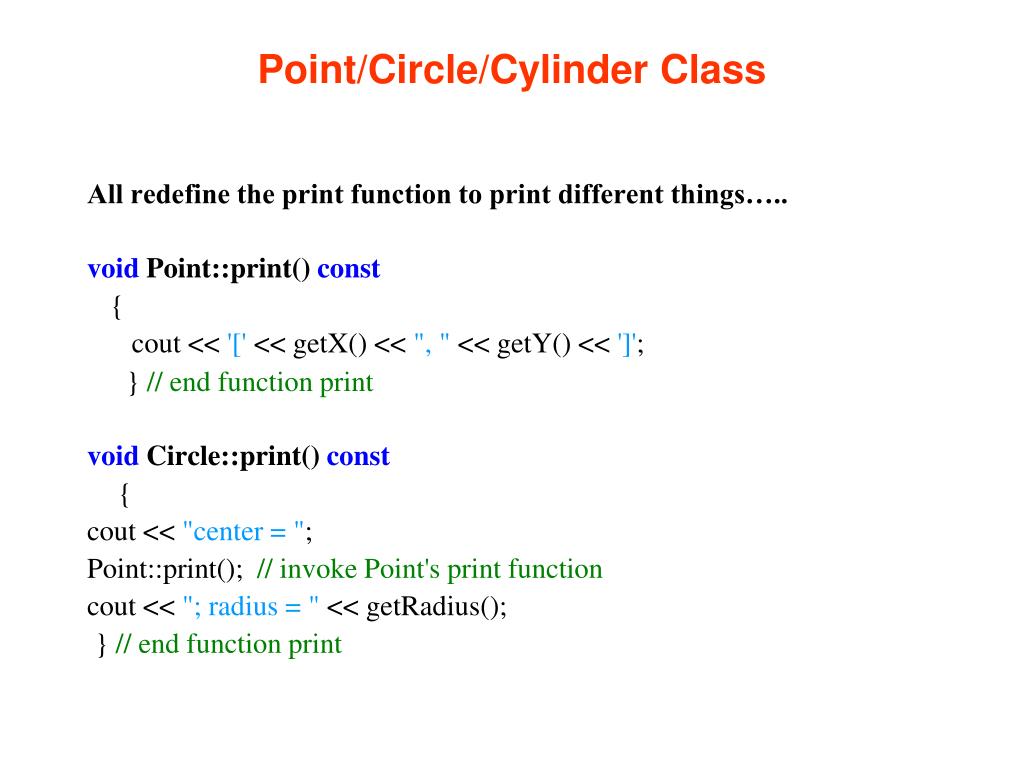 Point/Circle/Cylinder Class

All redefine the print function to print different things…..

void Point::print() const
{
cout << '[' << getX() << ", " << getY() << ']';
} // end function print

void Circle::print() const
{
cout << "center = ";
Point::print(); // invoke Point's print function
cout << "; radius = " << getRadius();
} // end function print